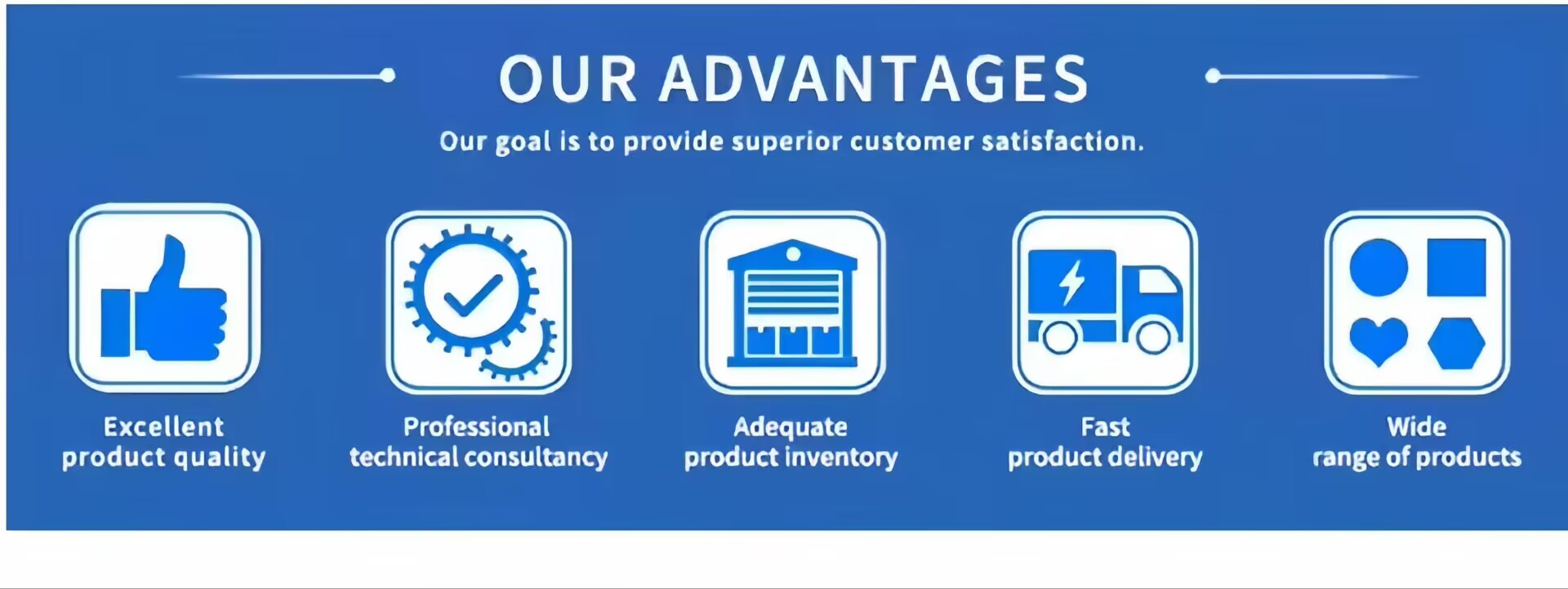 OUR ADVANTAGES

Our goal is to provide superior customer satisfaction.

Excellent product quality

Professional technical consultancy

Adequate product inventory

Fast product delivery

Wide range of products